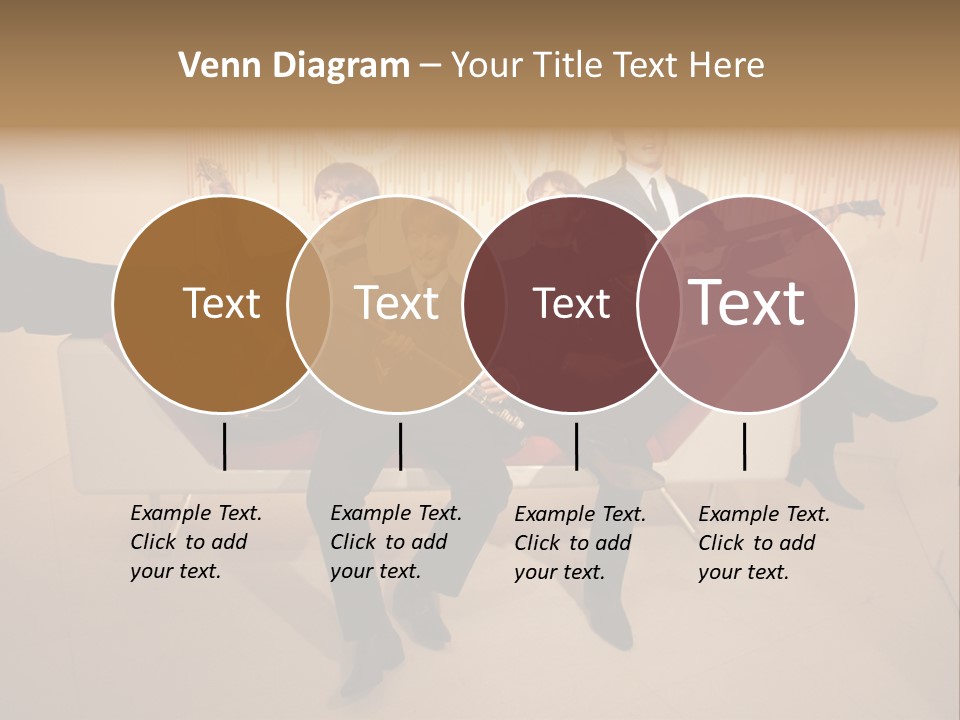 Venn Diagram – Your Title Text Here

Text

Text

Text

Text

Example Text. Click to add your text.

Example Text. Click to add your text.

Example Text. Click to add your text.

Example Text. Click to add your text.